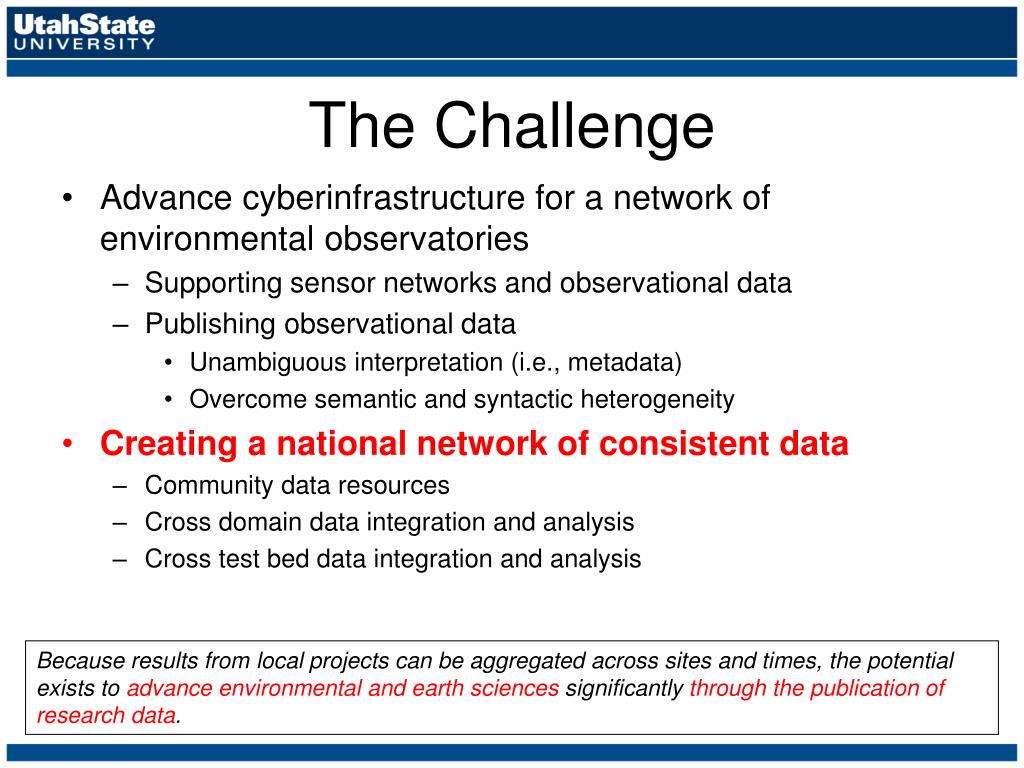 UtahState
UNIVERSITY

The Challenge

• Advance cyberinfrastructure for a network of environmental observatories
– Supporting sensor networks and observational data
– Publishing observational data
• Unambiguous interpretation (i.e., metadata)
• Overcome semantic and syntactic heterogeneity
• Creating a national network of consistent data
– Community data resources
– Cross domain data integration and analysis
– Cross test bed data integration and analysis

Because results from local projects can be aggregated across sites and times, the potential exists to advance environmental and earth sciences significantly through the publication of research data.